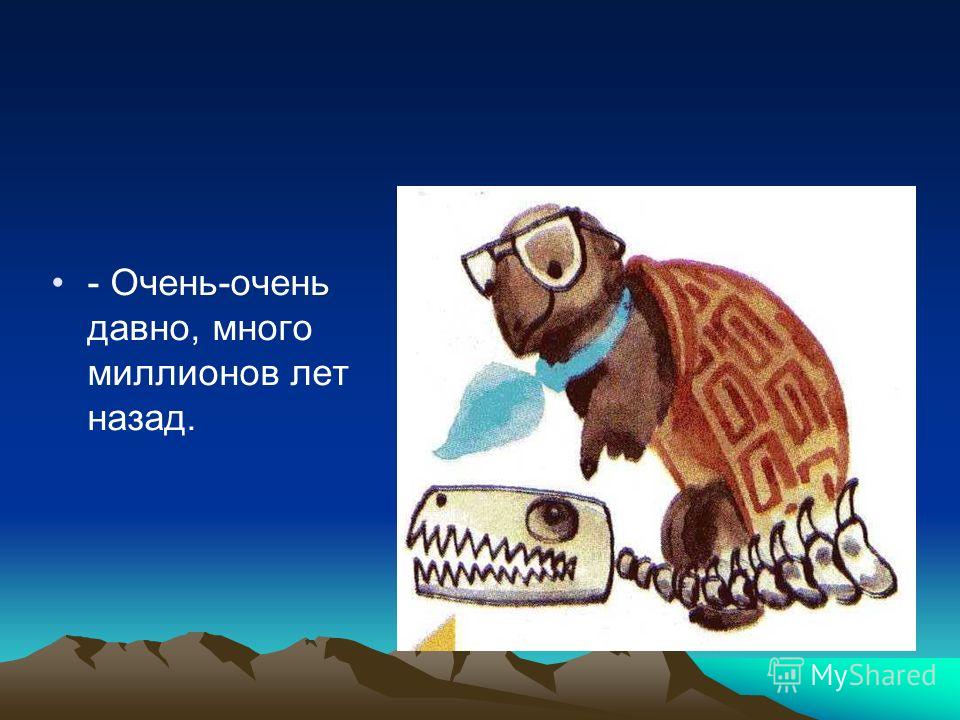 • - Очень-очень давно, много миллионов лет назад.

MyShared